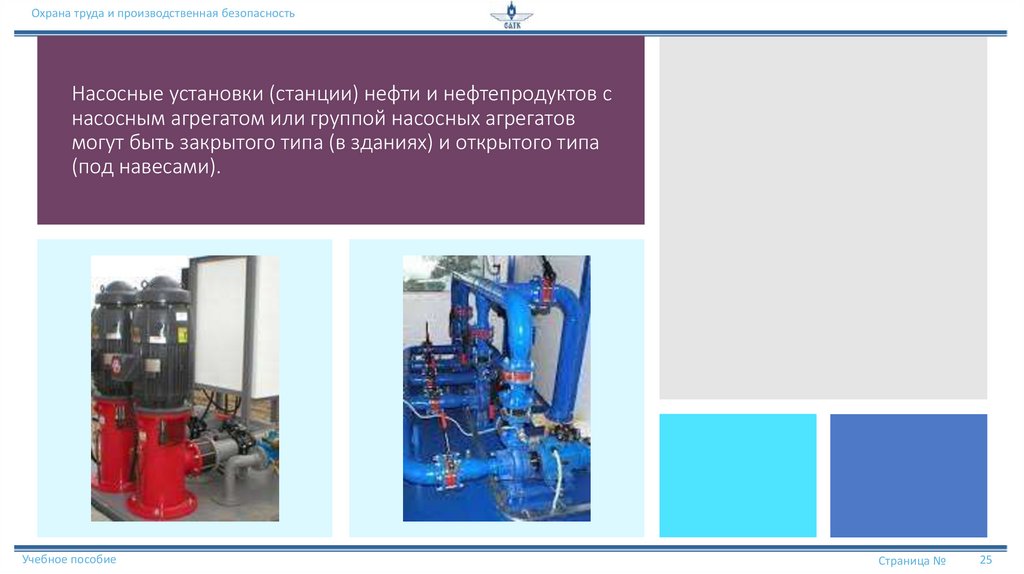 Охрана труда и производственная безопасность

САТК

Насосные установки (станции) нефти и нефтепродуктов с насосным агрегатом или группой насосных агрегатов могут быть закрытого типа (в зданиях) и открытого типа (под навесами).

Учебное пособие

Страница № 25